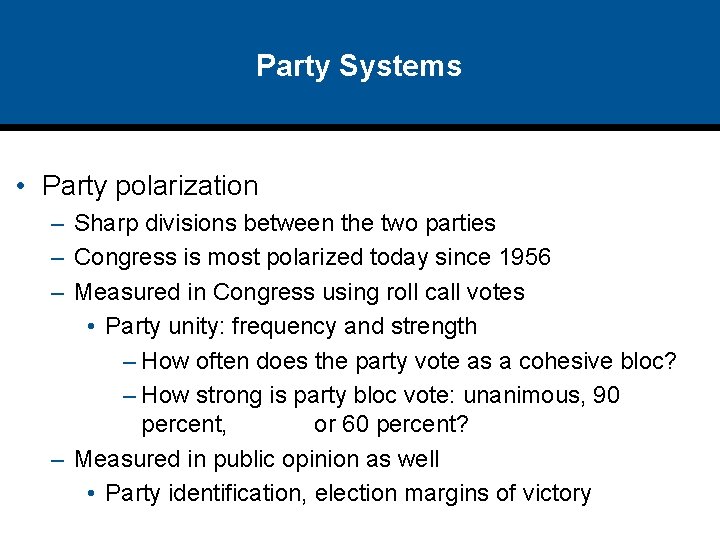 Party Systems

• Party polarization
– Sharp divisions between the two parties
– Congress is most polarized today since 1956
– Measured in Congress using roll call votes
• Party unity: frequency and strength
– How often does the party vote as a cohesive bloc?
– How strong is party bloc vote: unanimous, 90 percent, or 60 percent?
– Measured in public opinion as well
• Party identification, election margins of victory